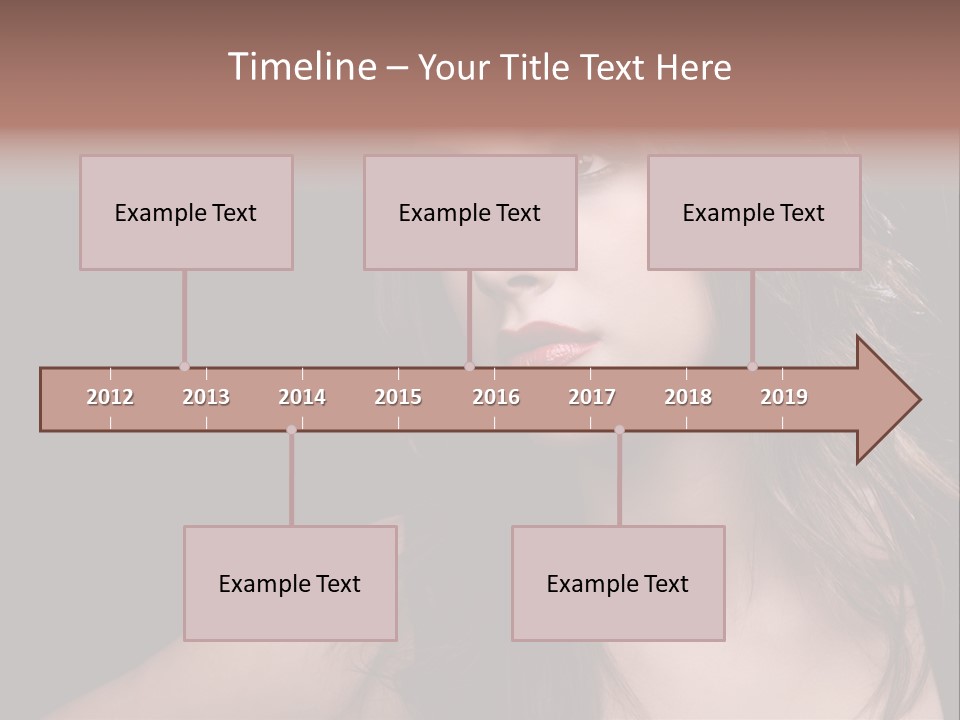 Timeline – Your Title Text Here

Example Text

Example Text

Example Text

2012 2013 2014 2015 2016 2017 2018 2019

Example Text

Example Text